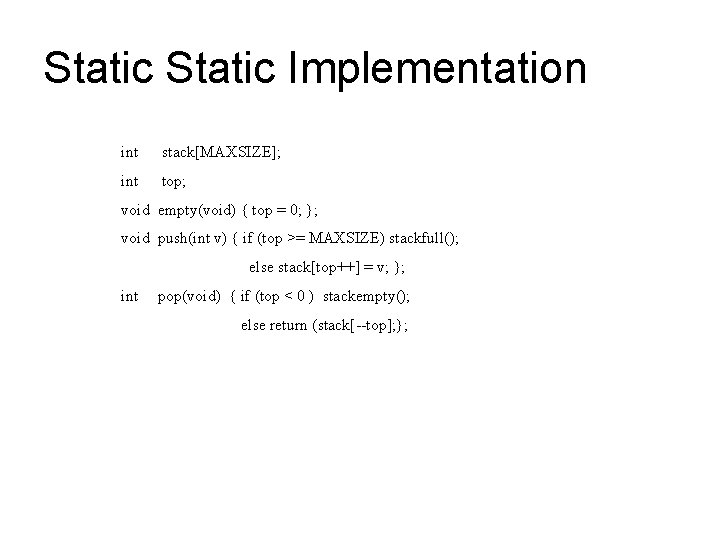 Static Static Implementation

int stack[MAXSIZE];

int top;

void empty(void) { top = 0; };

void push(int v) { if (top >= MAXSIZE) stackfull();

else stack[top++] = v; };

int pop(void) { if (top < 0 ) stackempty();

else return (stack[--top];};